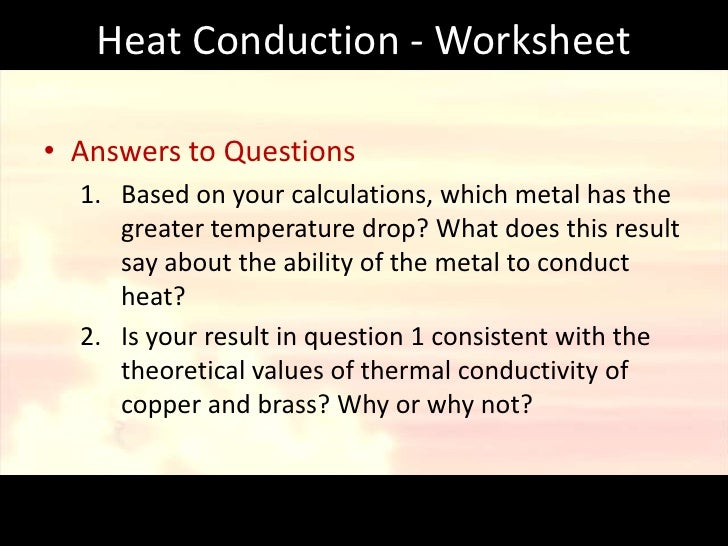 Heat Conduction - Worksheet

• Answers to Questions

1. Based on your calculations, which metal has the greater temperature drop? What does this result say about the ability of the metal to conduct heat?

2. Is your result in question 1 consistent with the theoretical values of thermal conductivity of copper and brass? Why or why not?